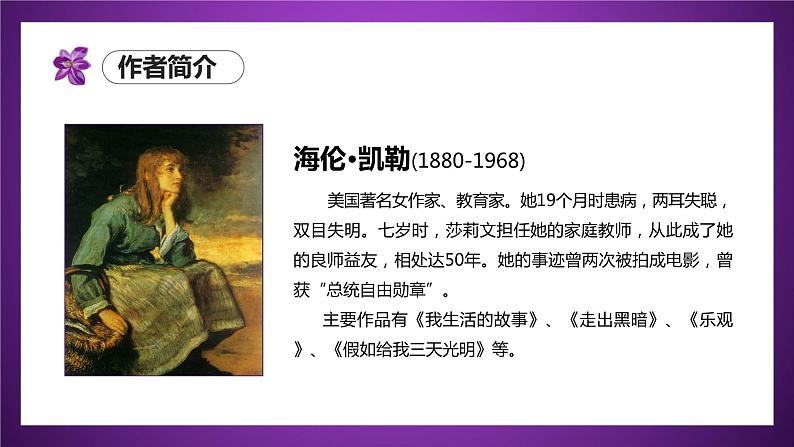 作者简介

海伦•凯勒(1880-1968)

美国著名女作家、教育家。她19个月时患病，两耳失聪，双目失明。七岁时，莎莉文担任她的家庭教师，从此成了她的良师益友，相处达50年。她的事迹曾两次被拍成电影，曾获“总统自由勋章”。

主要作品有《我生活的故事》、《走出黑暗》、《乐观》、《假如给我三天光明》等。